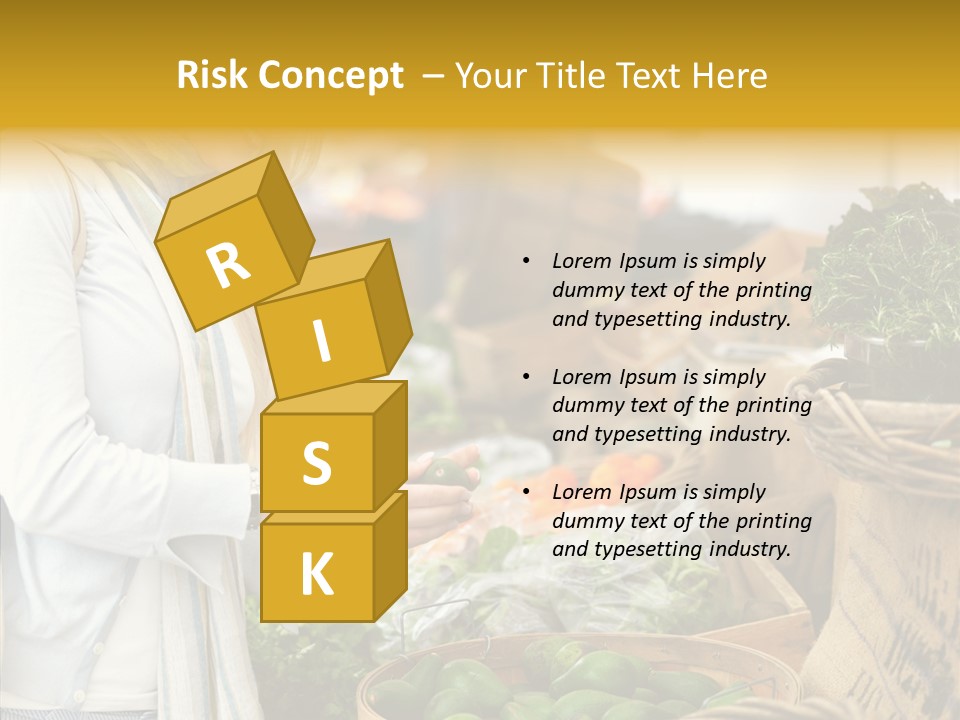 Risk Concept – Your Title Text Here

R

I

S

K

• Lorem Ipsum is simply dummy text of the printing and typesetting industry.

• Lorem Ipsum is simply dummy text of the printing and typesetting industry.

• Lorem Ipsum is simply dummy text of the printing and typesetting industry.